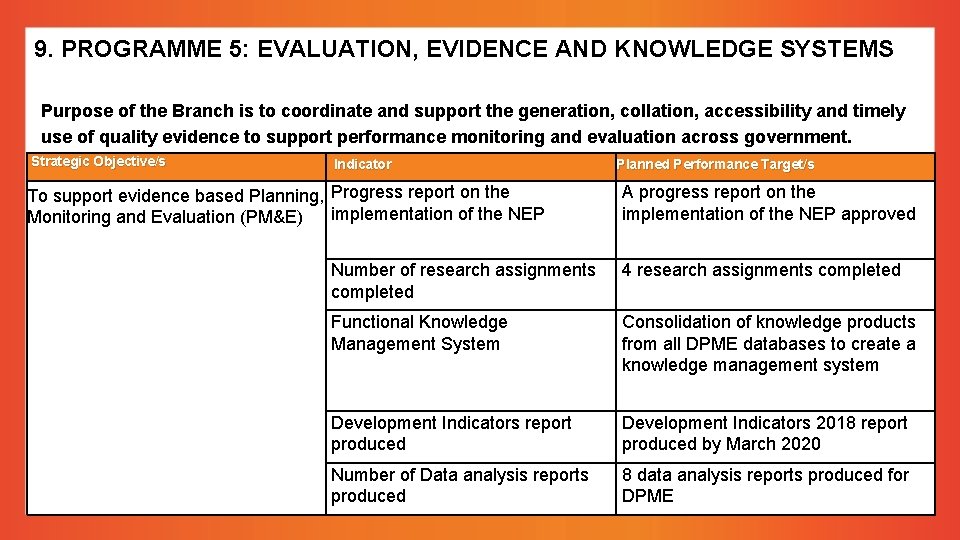 9. PROGRAMME 5: EVALUATION, EVIDENCE AND KNOWLEDGE SYSTEMS

Purpose of the Branch is to coordinate and support the generation, collation, accessibility and timely use of quality evidence to support performance monitoring and evaluation across government.

| Strategic Objective/s | Indicator | Planned Performance Target/s |
|---|---|---|
| To support evidence based Planning, Monitoring and Evaluation (PM&E) | Progress report on the implementation of the NEP | A progress report on the implementation of the NEP approved |
| | Number of research assignments completed | 4 research assignments completed |
| | Functional Knowledge Management System | Consolidation of knowledge products from all DPME databases to create a knowledge management system |
| | Development Indicators report produced | Development Indicators 2018 report produced by March 2020 |
| | Number of Data analysis reports produced | 8 data analysis reports produced for DPME |